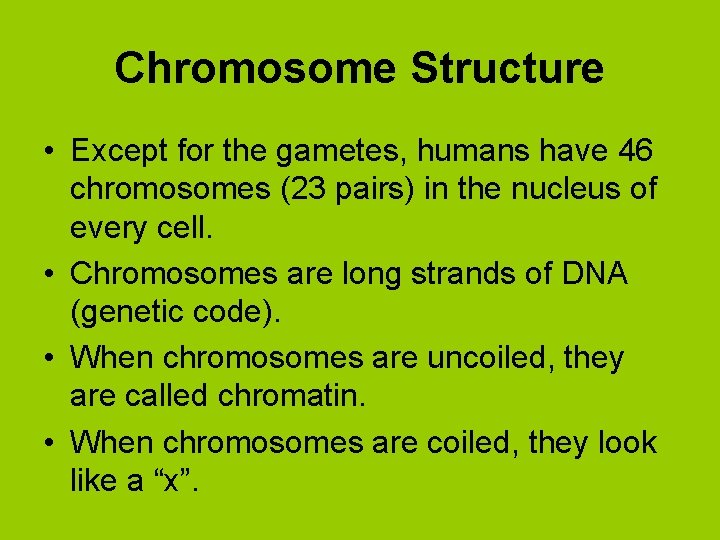 Chromosome Structure

• Except for the gametes, humans have 46 chromosomes (23 pairs) in the nucleus of every cell.

• Chromosomes are long strands of DNA (genetic code).

• When chromosomes are uncoiled, they are called chromatin.

• When chromosomes are coiled, they look like a “x”.